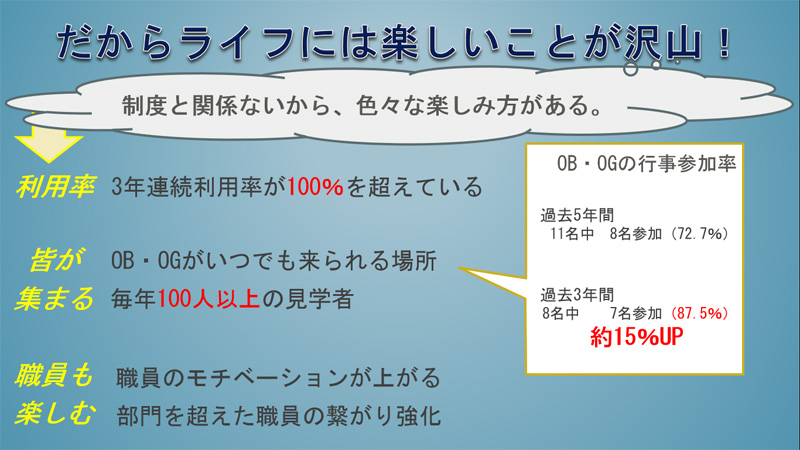 だからライフには楽しいことが沢山！

制度と関係ないから、色々な楽しみ方がある。

利用率　3年連続利用率が100%を超えている

皆が集まる　OB・OGがいつでも来られる場所
毎年100人以上の見学者

職員も楽しむ　職員のモチベーションが上がる
部門を超えた職員の繋がり強化

OB・OGの行事参加率

過去5年間
11名中　8名参加（72.7%）

過去3年間
8名中　7名参加（87.5%）
約15%UP